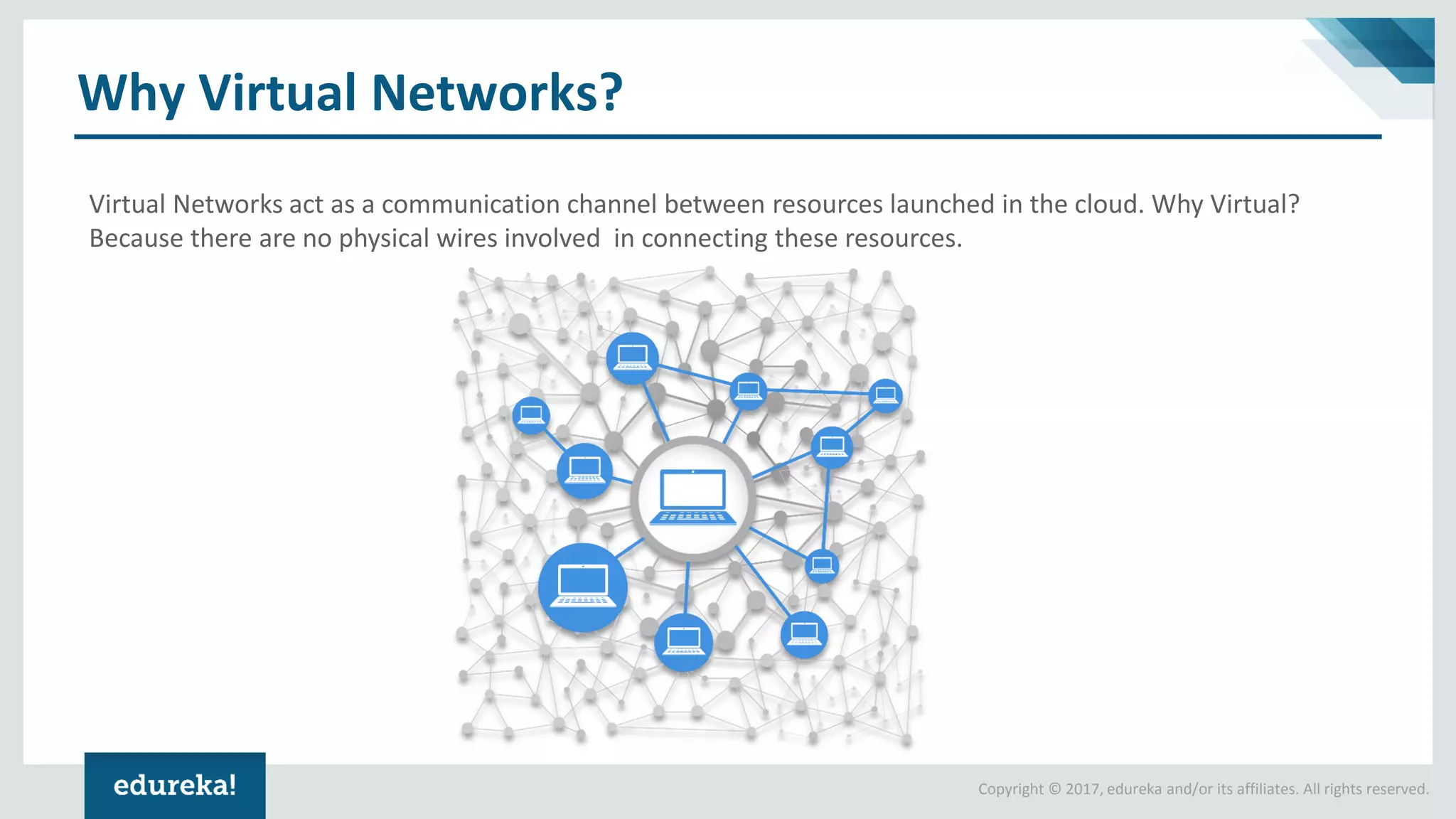 Why Virtual Networks?

Virtual Networks act as a communication channel between resources launched in the cloud. Why Virtual? Because there are no physical wires involved  in connecting these resources.

edureka!

Copyright © 2017, edureka and/or its affiliates. All rights reserved.